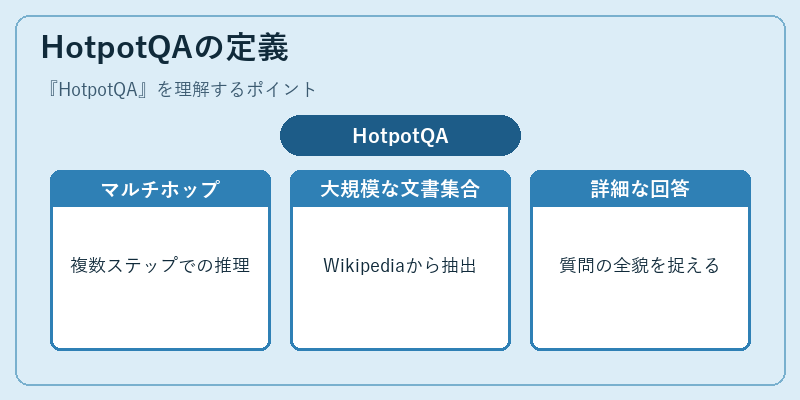 HotpotQAの定義

『HotpotQA』を理解するポイント

HotpotQA

マルチホップ

複数ステップでの推理

大規模な文書集合

Wikipediaから抽出

詳細な回答

質問の全貌を捉える